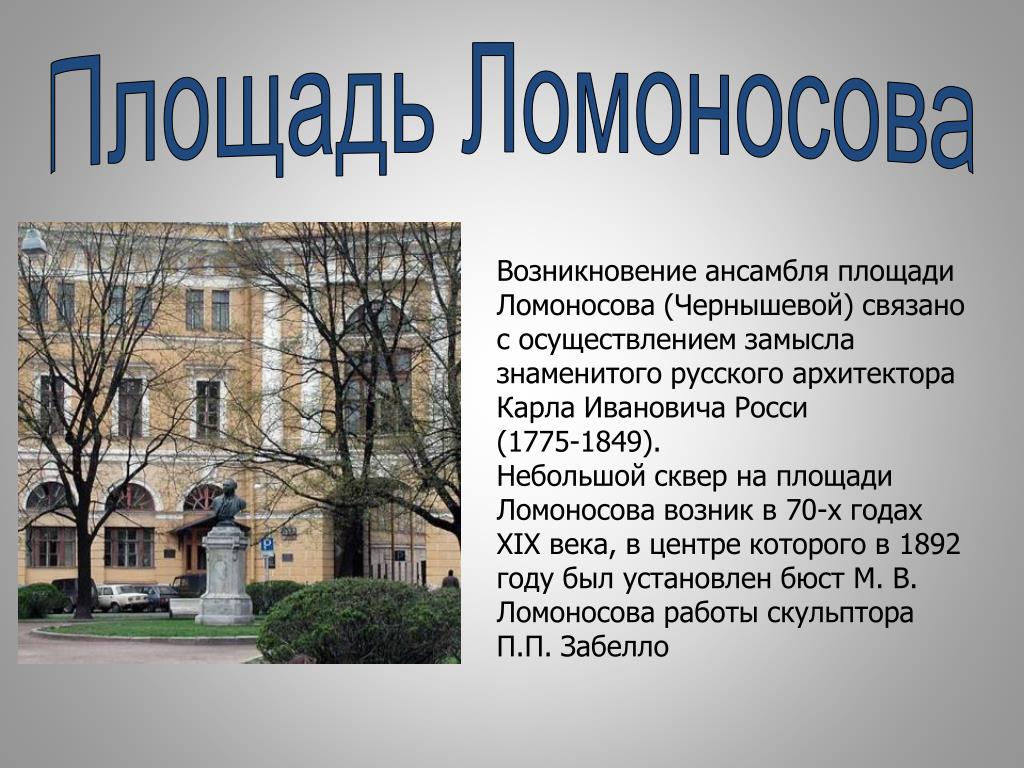 Площадь Ломоносова

Возникновение ансамбля площади Ломоносова (Чернышевой) связано с осуществлением замысла знаменитого русского архитектора Карла Ивановича Росси (1775-1849).
Небольшой сквер на площади Ломоносова возник в 70-х годах XIX века, в центре которого в 1892 году был установлен бюст М. В. Ломоносова работы скульптора П.П. Забелло